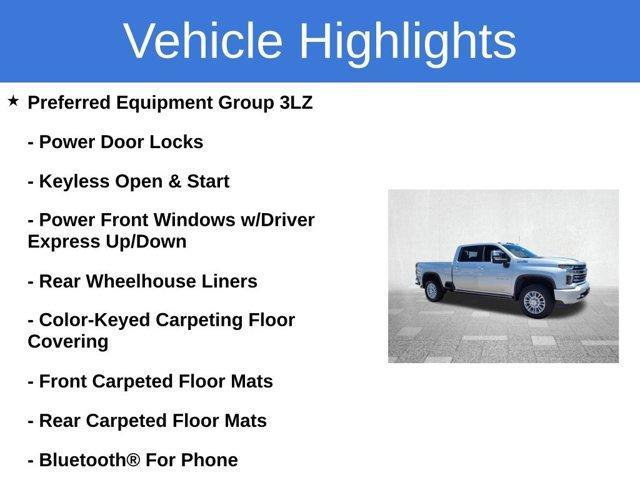 Vehicle Highlights

★ Preferred Equipment Group 3LZ

- Power Door Locks

- Keyless Open & Start

- Power Front Windows w/Driver Express Up/Down

- Rear Wheelhouse Liners

- Color-Keyed Carpeting Floor Covering

- Front Carpeted Floor Mats

- Rear Carpeted Floor Mats

- Bluetooth® For Phone